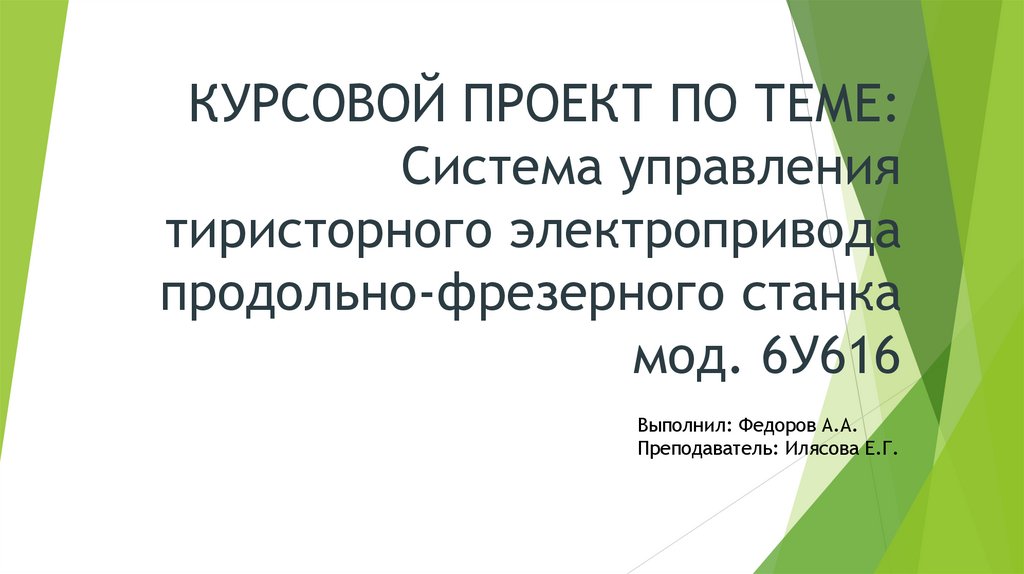 КУРСОВОЙ ПРОЕКТ ПО ТЕМЕ: Система управления тиристорного электропривода продольно-фрезерного станка мод. 6У616

Выполнил: Федоров А.А.
Преподаватель: Илясова Е.Г.